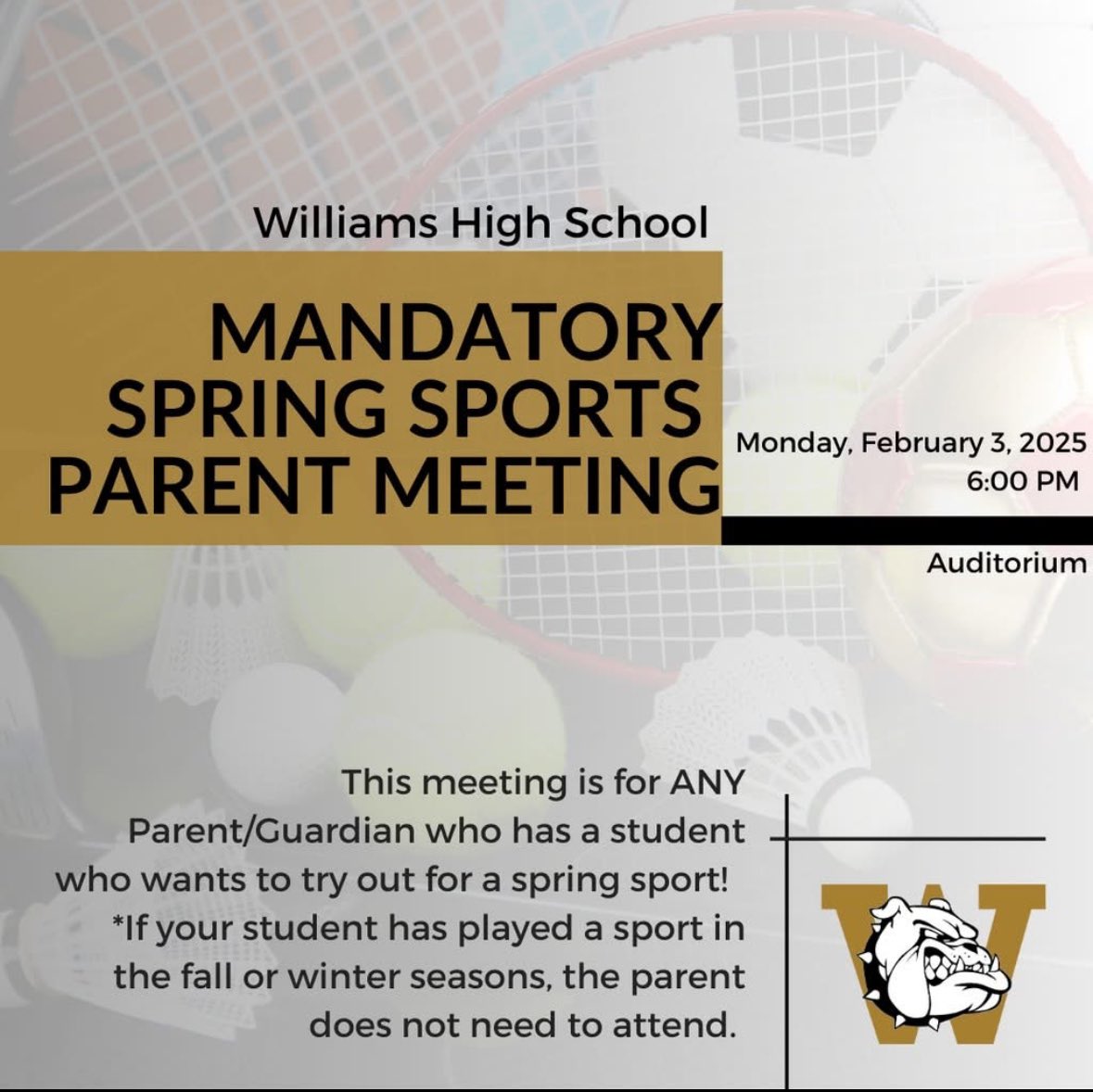 Williams High School

MANDATORY SPRING SPORTS PARENT MEETING

Monday, February 3, 2025
6:00 PM

Auditorium

This meeting is for ANY Parent/Guardian who has a student who wants to try out for a spring sport!
*If your student has played a sport in the fall or winter seasons, the parent does not need to attend.

W